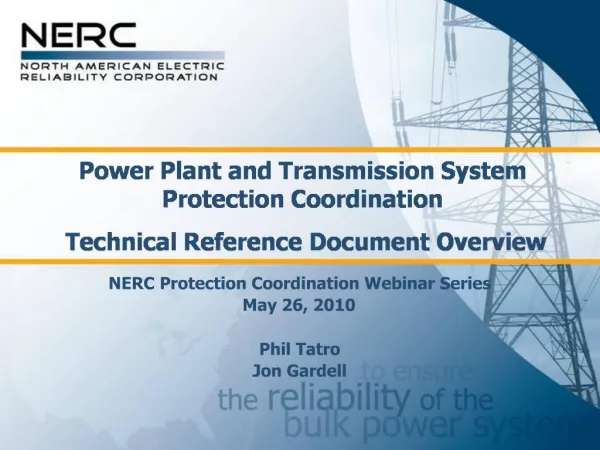 NERC
NORTH AMERICAN ELECTRIC RELIABILITY CORPORATION

Power Plant and Transmission System Protection Coordination

Technical Reference Document Overview

NERC Protection Coordination Webinar Series
May 26, 2010

Phil Tatro
Jon Gardell

to ensure the reliability of the bulk power system